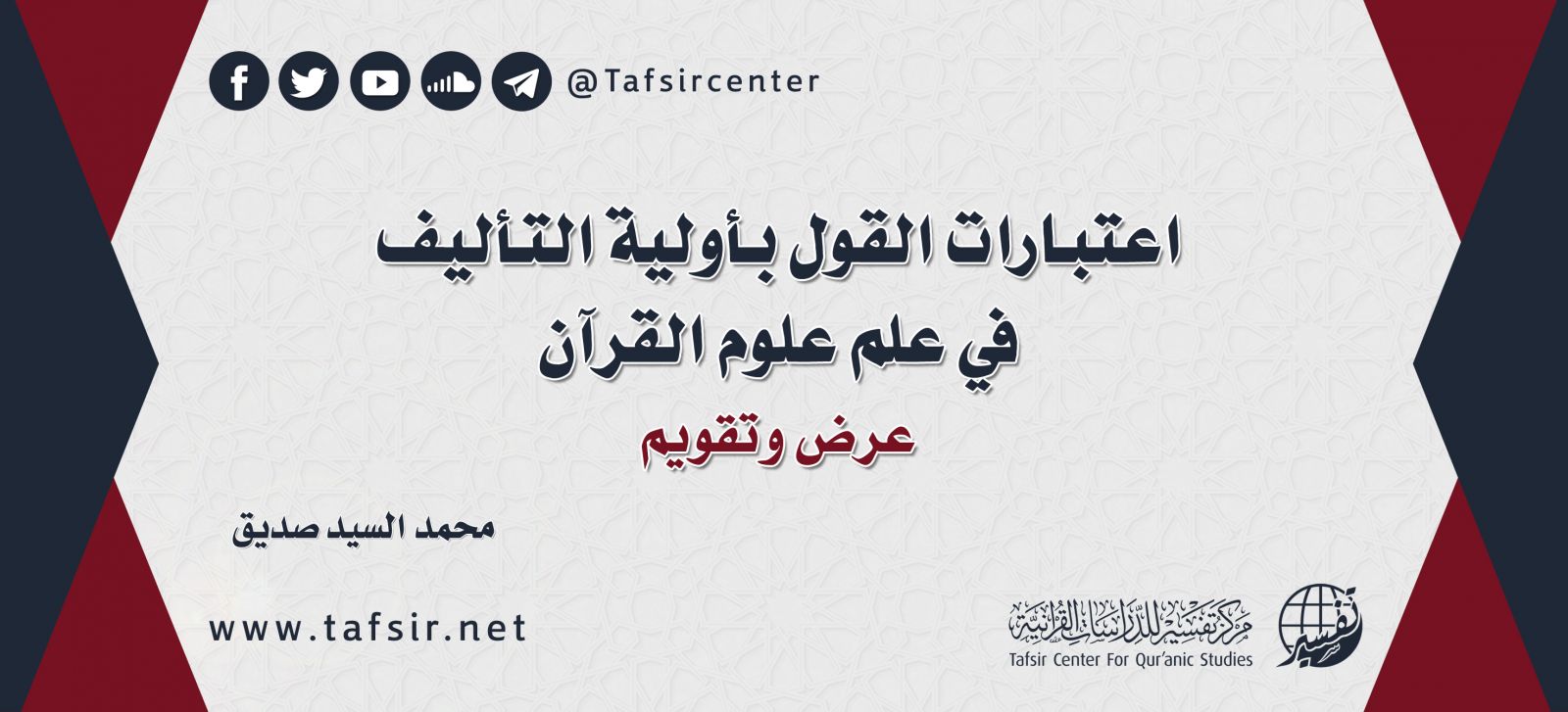 @Tafsircenter

اعتبارات القول بأولية التأليف
في علم علوم القرآن
عرض وتقويم

محمد السيد صديق

www.tafsir.net

مركز تفسير للدراسات القرآنية
Tafsir Center For Qur'anic Studies
تفسير